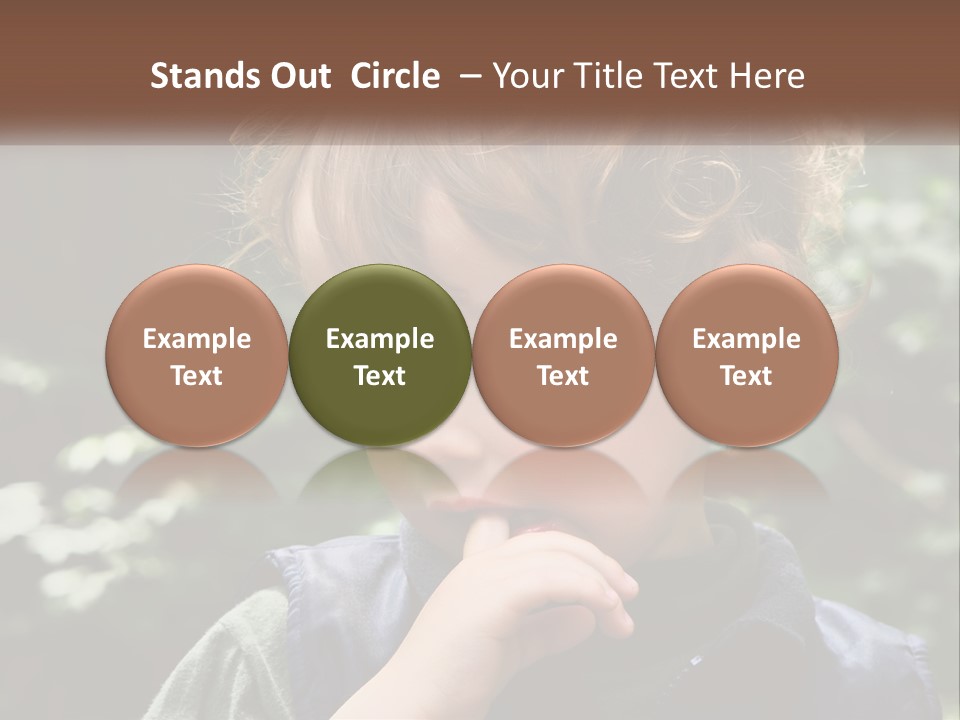 Stands Out Circle – Your Title Text Here

Example Text

Example Text

Example Text

Example Text